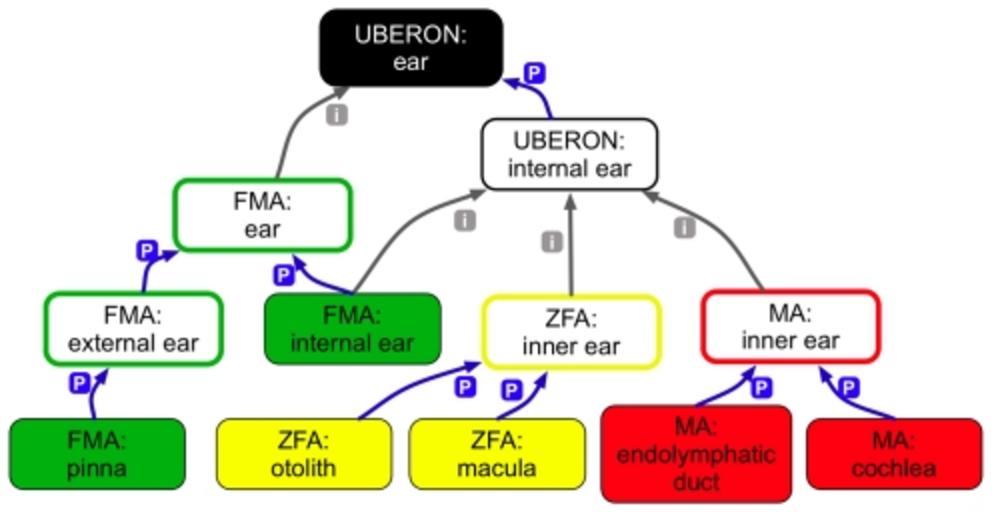 UBERON: ear

P

i

UBERON: internal ear

FMA: ear

i

i

i

P

P

FMA: external ear

FMA: internal ear

ZFA: inner ear

MA: inner ear

P

P

P

P

P

FMA: pinna

ZFA: otolith

ZFA: macula

MA: endolymphatic duct

MA: cochlea